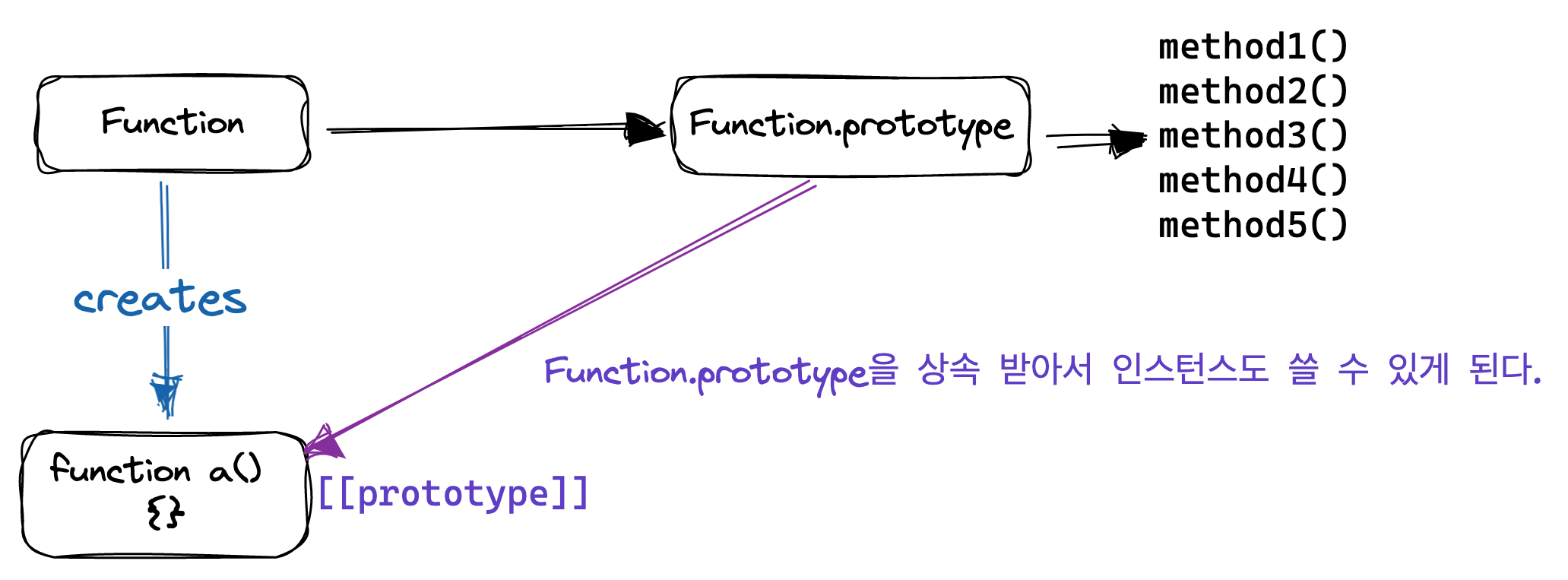 Function

Function.prototype

method1()
method2()
method3()
method4()
method5()

creates

Function.prototype을 상속 받아서 인스턴스도 쓸 수 있게 된다.

function a()
{}

[[prototype]]